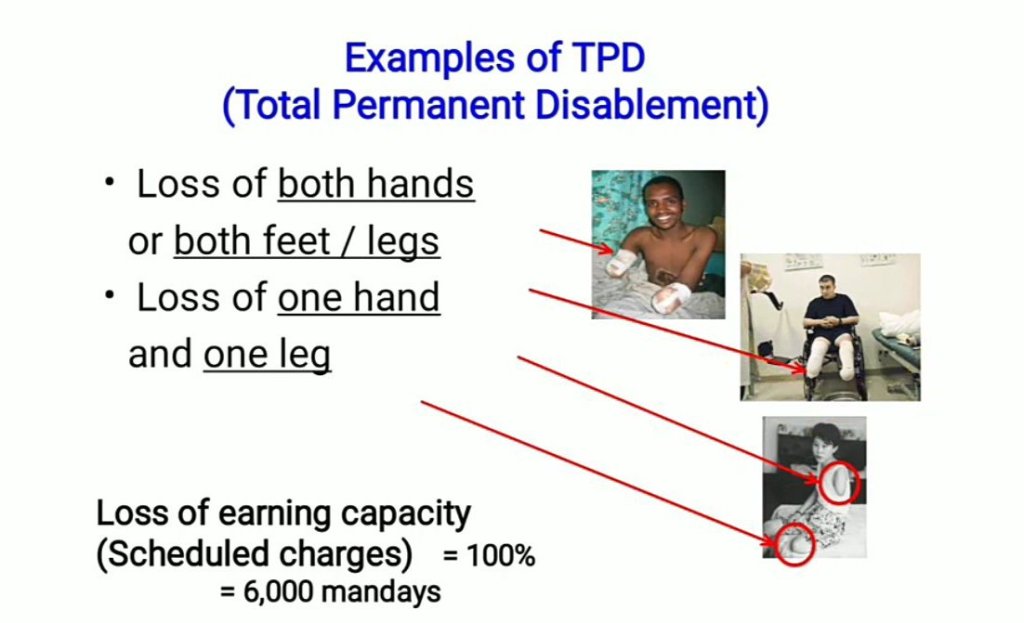 Examples of TPD
(Total Permanent Disablement)

• Loss of both hands or both feet / legs
• Loss of one hand and one leg

Loss of earning capacity
(Scheduled charges) = 100%
= 6,000 mandays